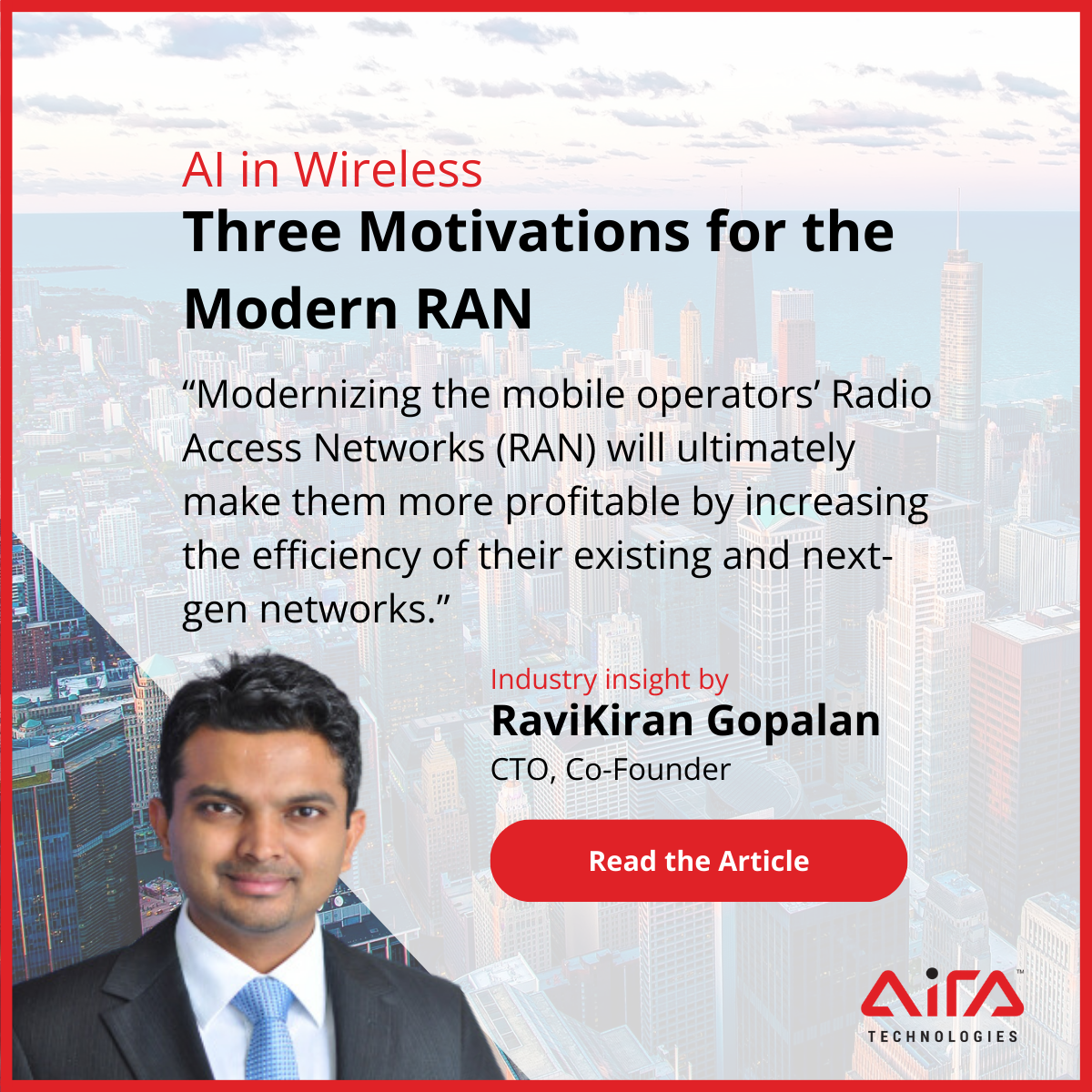 AI in Wireless
Three Motivations for the Modern RAN

“Modernizing the mobile operators’ Radio Access Networks (RAN) will ultimately make them more profitable by increasing the efficiency of their existing and next-gen networks.”

Industry insight by
RaviKiran Gopalan
CTO, Co-Founder

Read the Article

AIRA™
TECHNOLOGIES